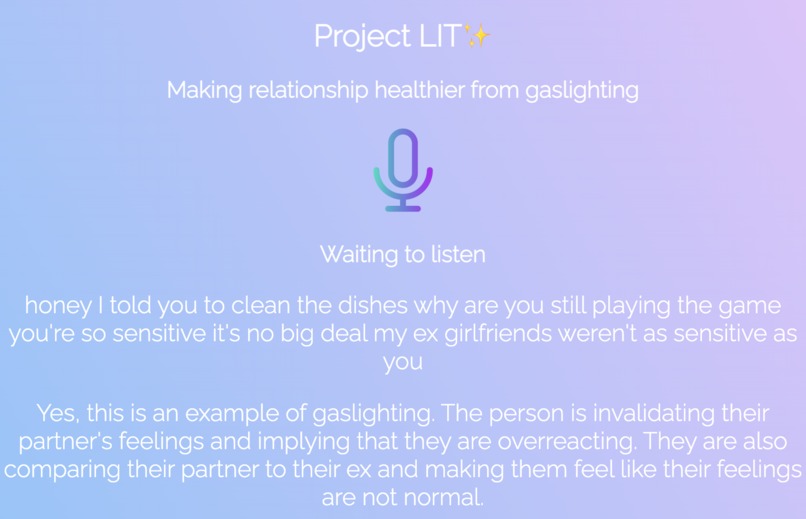 Project LIT✨

Making relationship healthier from gaslighting

Waiting to listen

honey I told you to clean the dishes why are you still playing the game you're so sensitive it's no big deal my ex girlfriends weren't as sensitive as you

Yes, this is an example of gaslighting. The person is invalidating their partner's feelings and implying that they are overreacting. They are also comparing their partner to their ex and making them feel like their feelings are not normal.